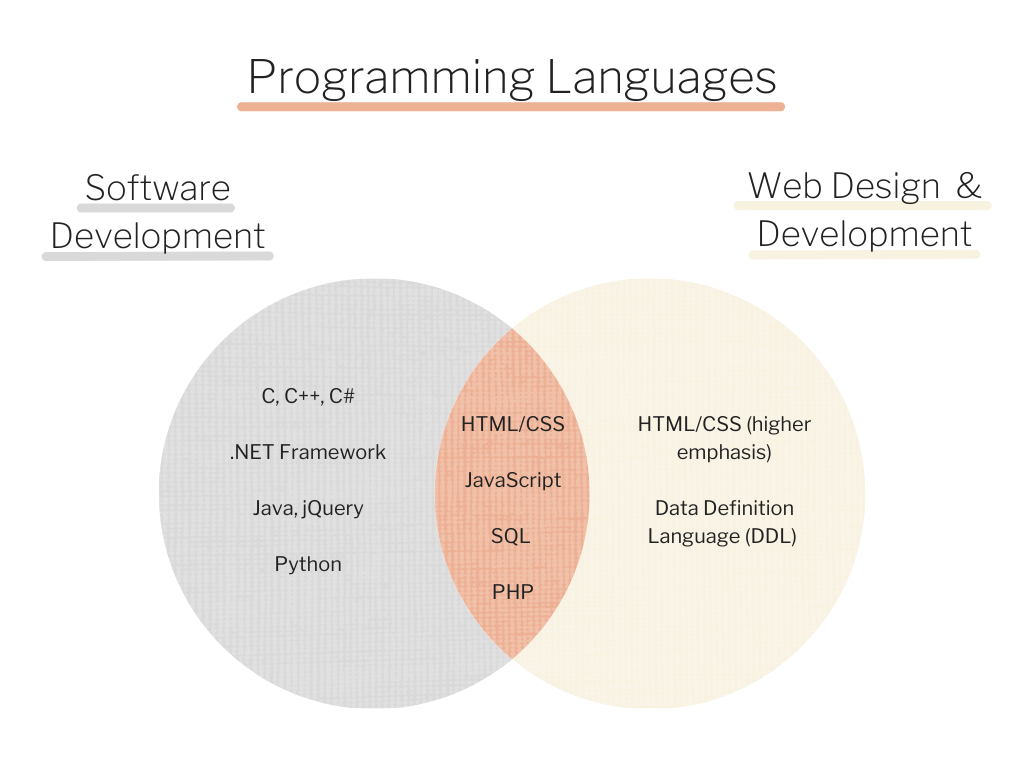 Programming Languages

Software Development

Web Design & Development

C, C++, C#

.NET Framework

Java, jQuery

Python

HTML/CSS

JavaScript

SQL

PHP

HTML/CSS (higher emphasis)

Data Definition Language (DDL)